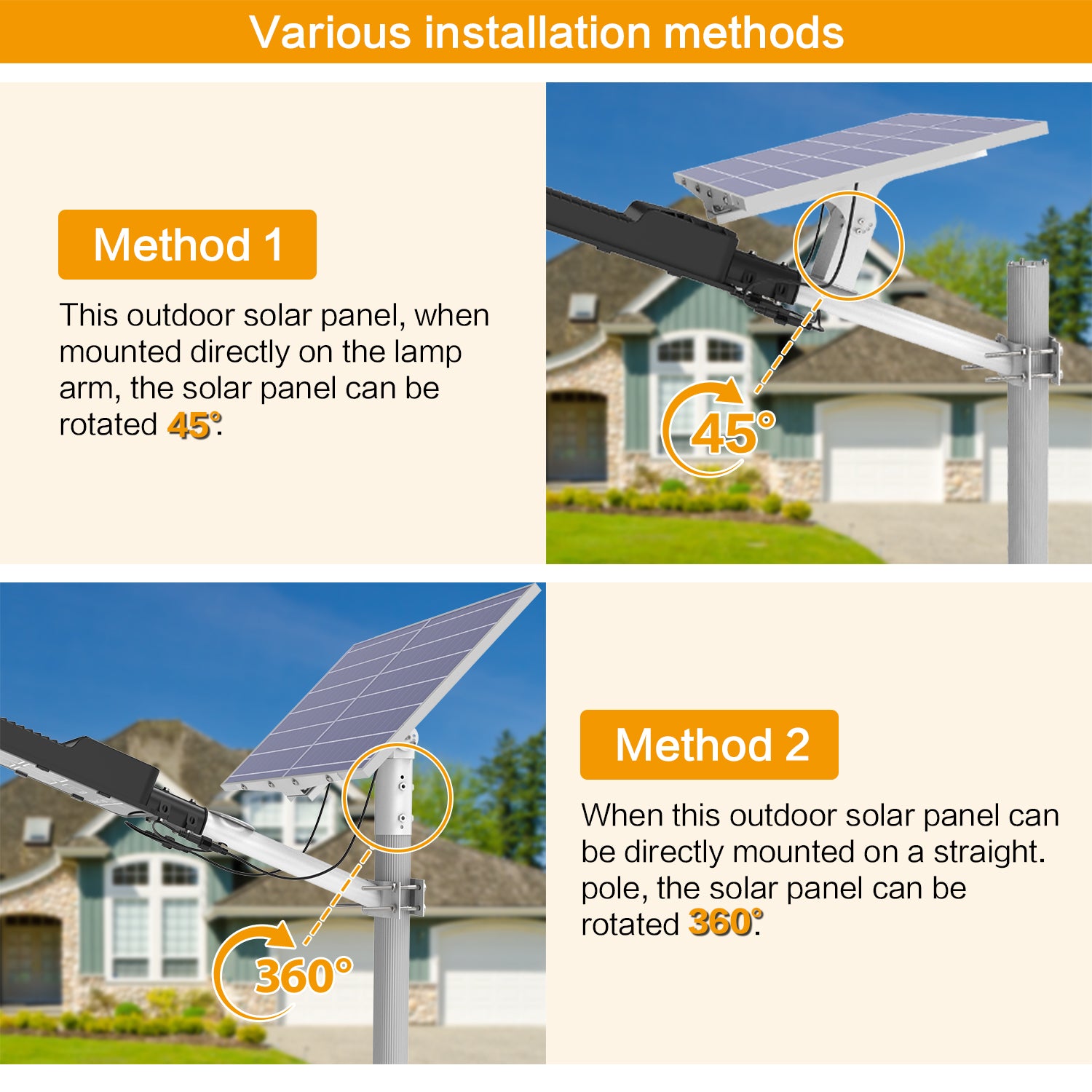 Various installation methods

Method 1

This outdoor solar panel, when mounted directly on the lamp arm, the solar panel can be rotated 45°.

45°

360°

Method 2

When this outdoor solar panel can be directly mounted on a straight. pole, the solar panel can be rotated 360°.